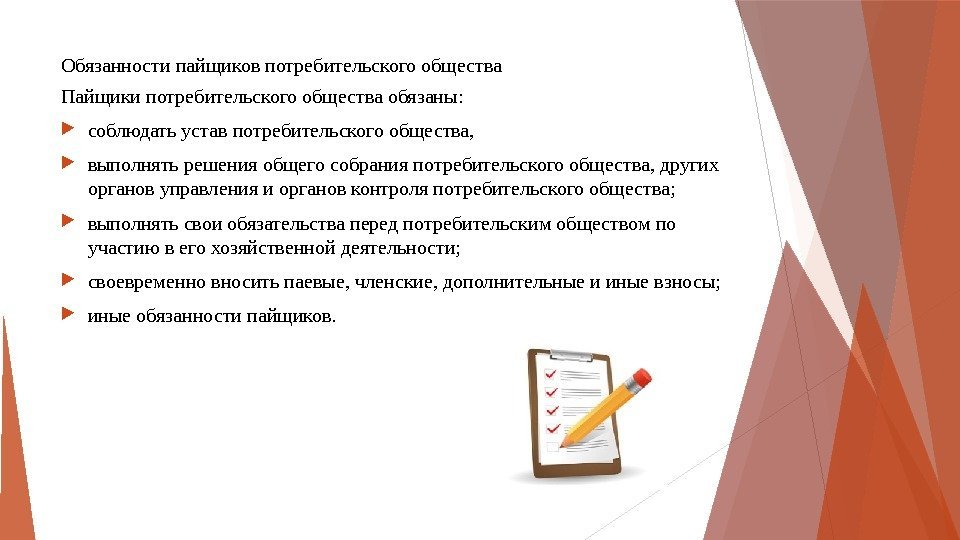 Обязанности пайщиков потребительского общества

Пайщики потребительского общества обязаны:

соблюдать устав потребительского общества,

выполнять решения общего собрания потребительского общества, других органов управления и органов контроля потребительского общества;

выполнять свои обязательства перед потребительским обществом по участию в его хозяйственной деятельности;

своевременно вносить паевые, членские, дополнительные и иные взносы;

иные обязанности пайщиков.